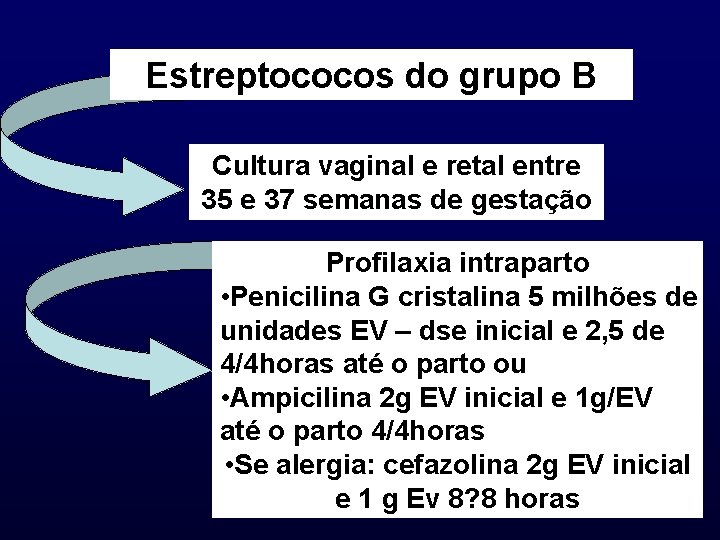 Estreptococos do grupo B

Cultura vaginal e retal entre 35 e 37 semanas de gestação

Profilaxia intraparto
•Penicilina G cristalina 5 milhões de unidades EV – dse inicial e 2,5 de 4/4horas até o parto ou
•Ampicilina 2g EV inicial e 1g/EV até o parto 4/4horas
•Se alergia: cefazolina 2g EV inicial e 1 g Ev 8?8 horas